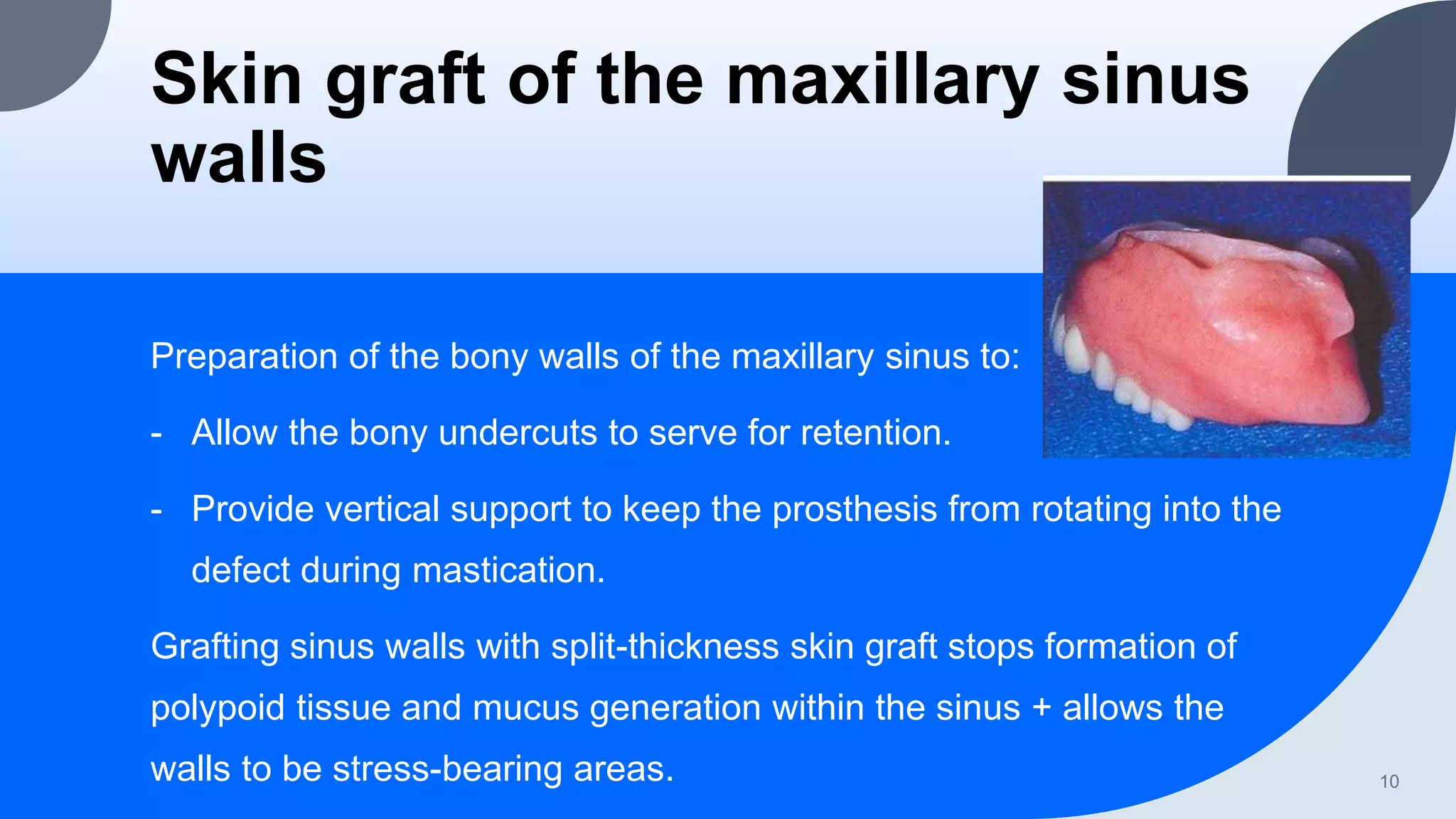 Skin graft of the maxillary sinus walls

Preparation of the bony walls of the maxillary sinus to:

- Allow the bony undercuts to serve for retention.

- Provide vertical support to keep the prosthesis from rotating into the defect during mastication.

Grafting sinus walls with split-thickness skin graft stops formation of polypoid tissue and mucus generation within the sinus + allows the walls to be stress-bearing areas.

10